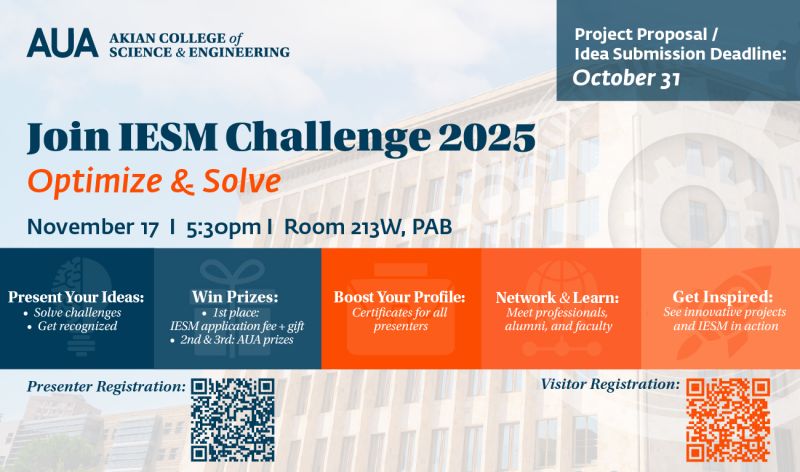 AUA AKIAN COLLEGE of SCIENCE & ENGINEERING

Project Proposal / Idea Submission Deadline: October 31

Join IESM Challenge 2025

Optimize & Solve

November 17 I 5:30pm I Room 213W, PAB

Present Your Ideas:
• Solve challenges
• Get recognized

Win Prizes:
• 1st place: IESM application fee + gift
• 2nd & 3rd: AUA prizes

Boost Your Profile:
Certificates for all presenters

Network & Learn:
Meet professionals, alumni, and faculty

Get Inspired:
See innovative projects and IESM in action

Presenter Registration:

Visitor Registration: